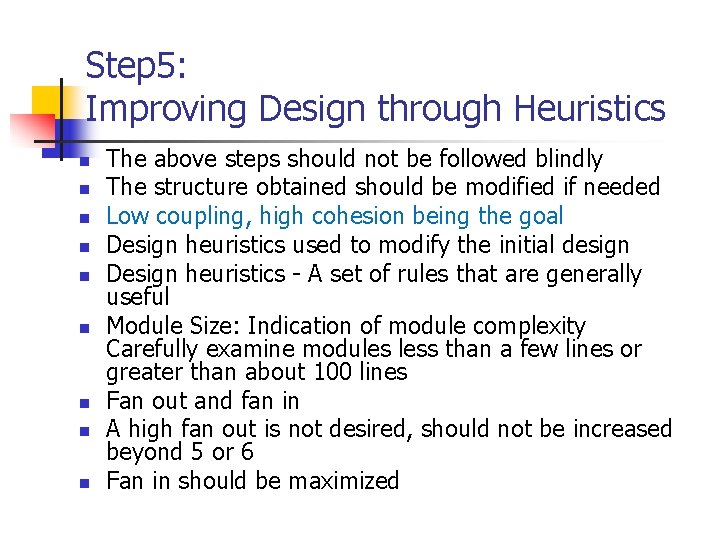 Step5:
Improving Design through Heuristics

- The above steps should not be followed blindly
- The structure obtained should be modified if needed
- Low coupling, high cohesion being the goal
- Design heuristics used to modify the initial design
- Design heuristics - A set of rules that are generally useful
- Module Size: Indication of module complexity Carefully examine modules less than a few lines or greater than about 100 lines
- Fan out and fan in
- A high fan out is not desired, should not be increased beyond 5 or 6
- Fan in should be maximized